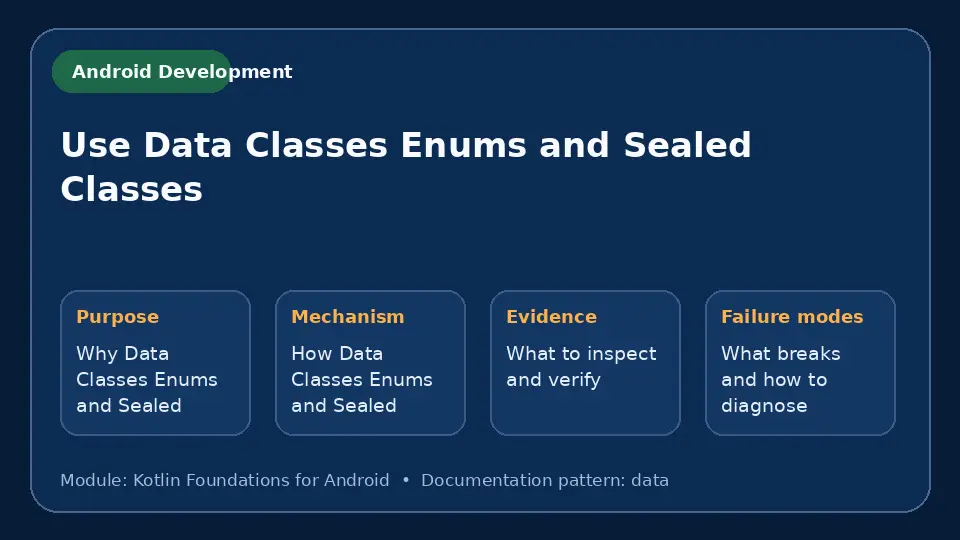 Android Development

Use Data Classes Enums and Sealed Classes

Purpose

Why Data Classes Enums and Sealed

Mechanism

How Data Classes Enums and Sealed

Evidence

What to inspect and verify

Failure modes

What breaks and how to diagnose

Module: Kotlin Foundations for Android • Documentation pattern: data